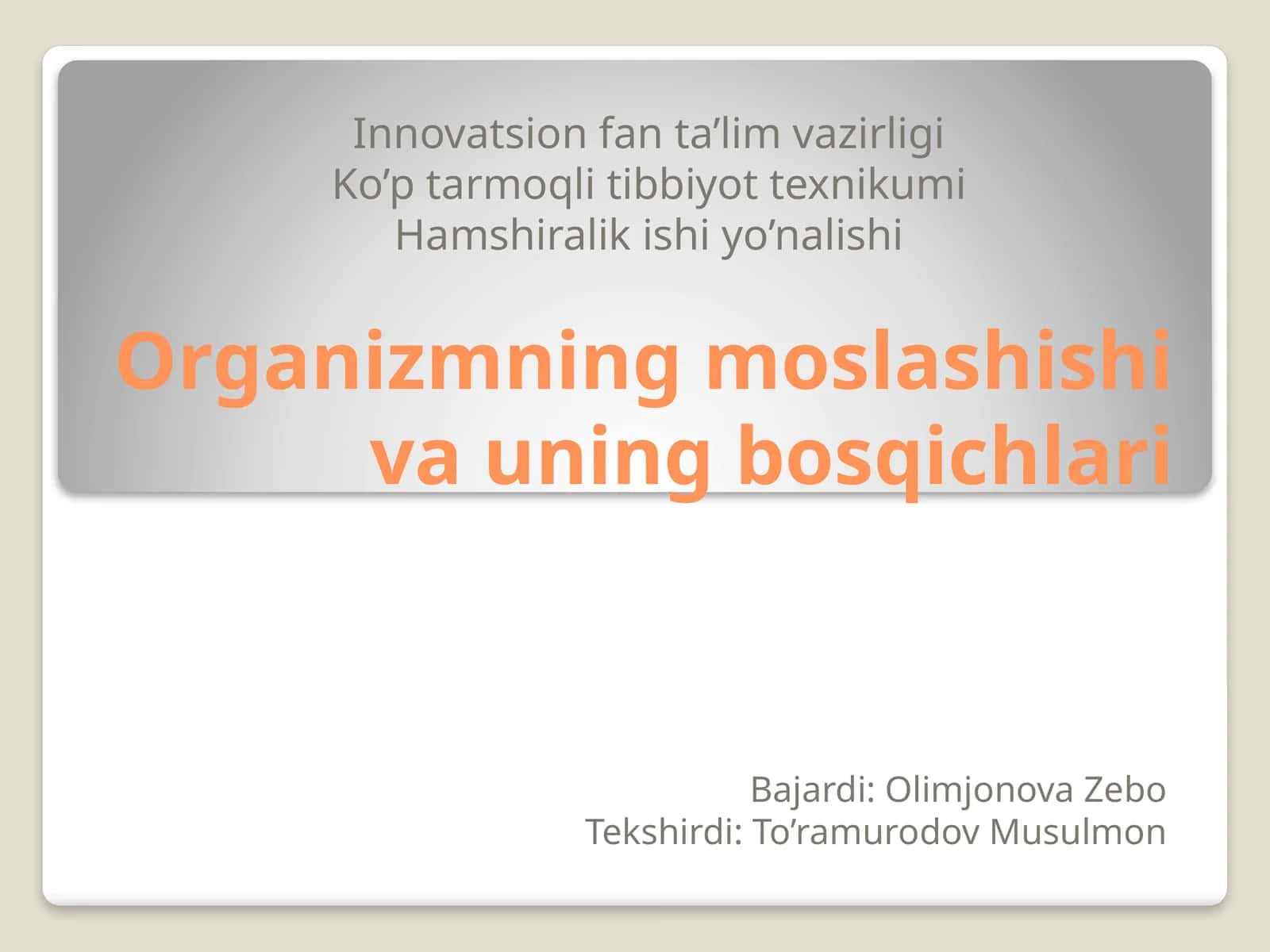 Innovatsion fan ta’lim vazirligi
Ko’p tarmoqli tibbiyot texnikumi
Hamshiralik ishi yo’nalishi

Organizmning moslashishi va uning bosqichlari

Bajardi: Olimjonova Zebo
Tekshirdi: To’ramurodov Musulmon